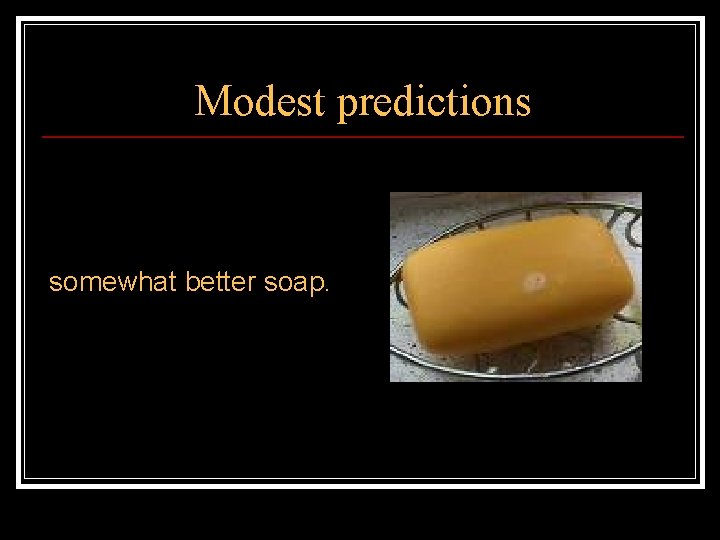 Modest predictions

somewhat better soap.